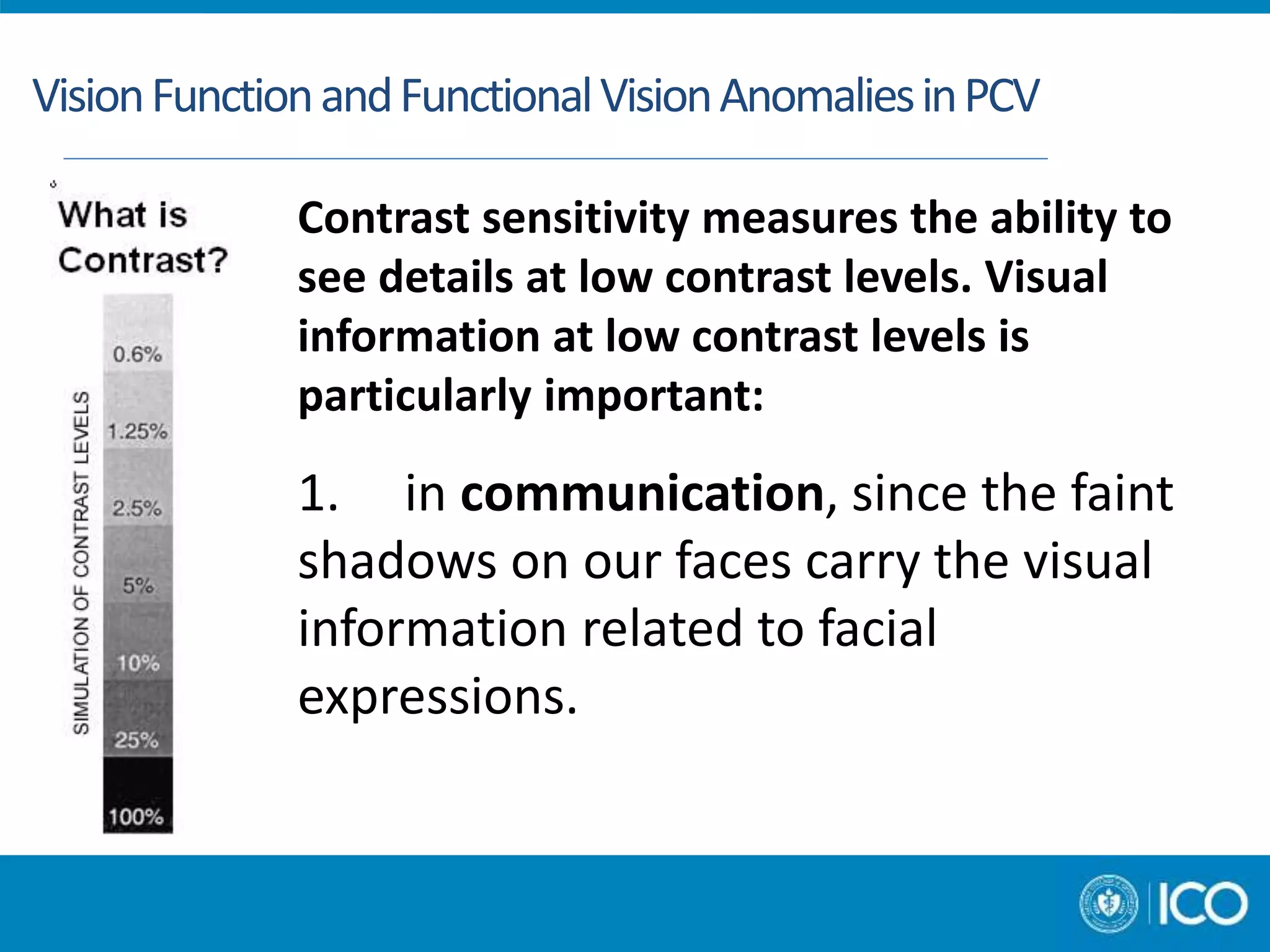 Vision Function and Functional Vision Anomalies in PCV

What is Contrast?

SIMULATION OF CONTRAST LEVELS

0.6%

1.25%

2.5%

5%

10%

25%

100%

Contrast sensitivity measures the ability to see details at low contrast levels. Visual information at low contrast levels is particularly important:

1. in communication, since the faint shadows on our faces carry the visual information related to facial expressions.

ICO